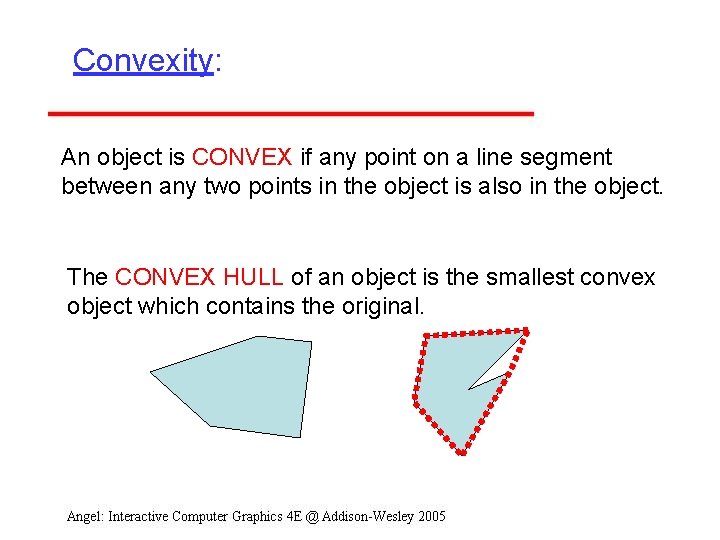 Convexity:

An object is CONVEX if any point on a line segment between any two points in the object is also in the object.

The CONVEX HULL of an object is the smallest convex object which contains the original.

Angel: Interactive Computer Graphics 4E @ Addison-Wesley 2005